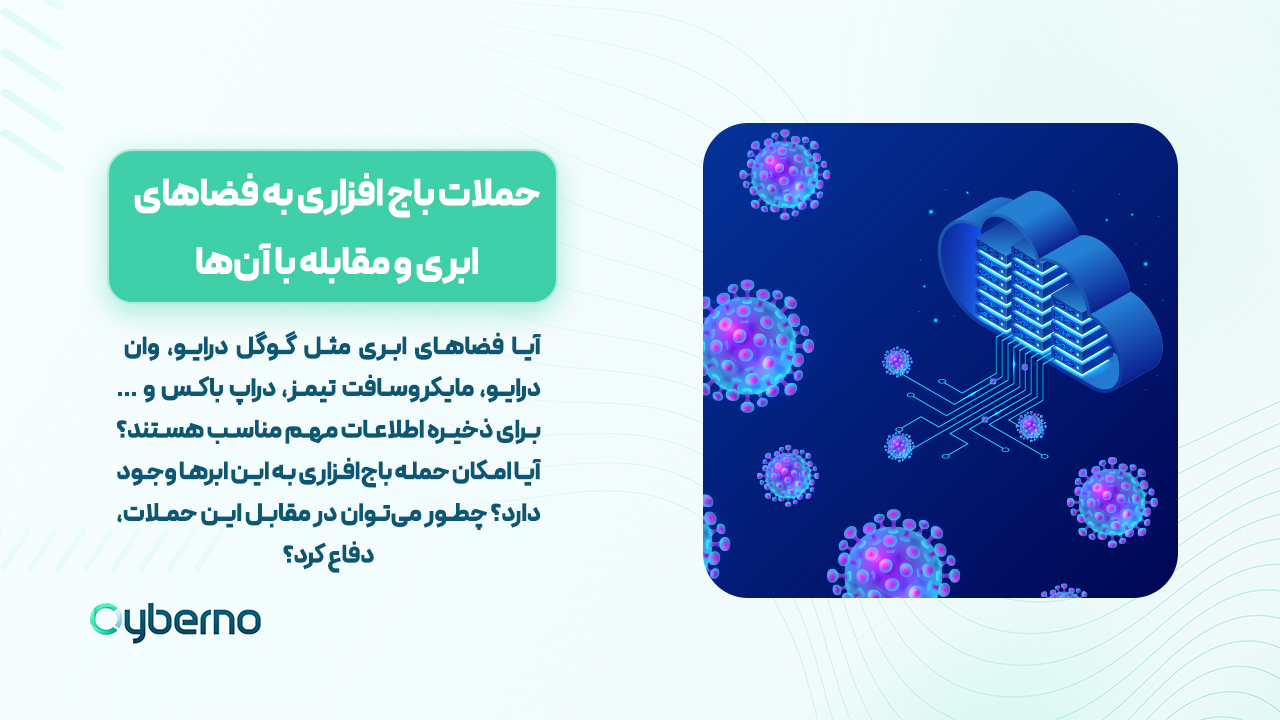 حملات باج افزاری به فضاهای ابری و مقابله با آن‌ها

آیا فضاهای ابری مثل گوگل درایو، وان درایو، مایکروسافت تیمز، دراپ باکس و ... برای ذخیره اطلاعات مهم مناسب هستند؟ آیا امکان حمله باج افزاری به این ابرها وجود دارد؟ چطور می‌توان در مقابل این حملات، دفاع کرد؟

Cyberno